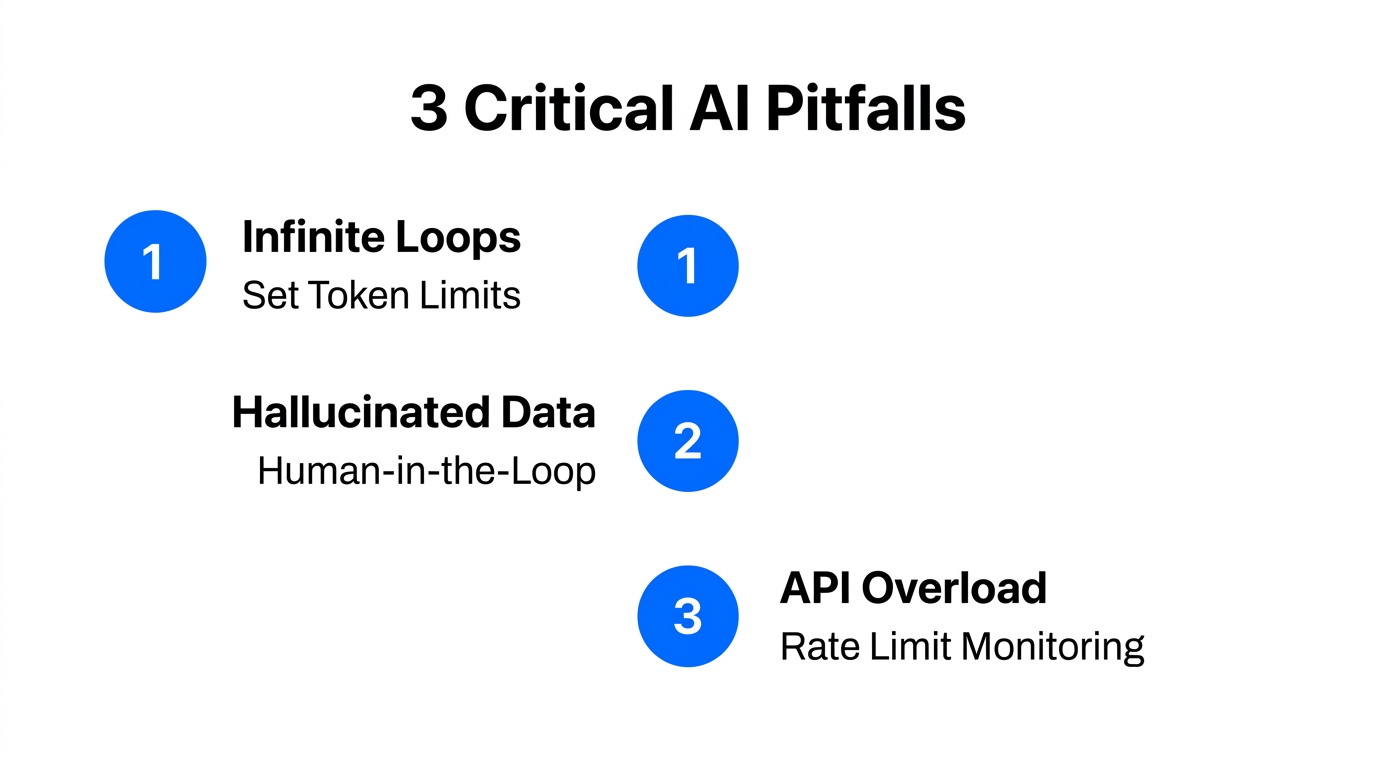 3 Critical AI Pitfalls

1

Infinite Loops

Set Token Limits

1

Hallucinated Data

Human-in-the-Loop

2

3

API Overload

Rate Limit Monitoring